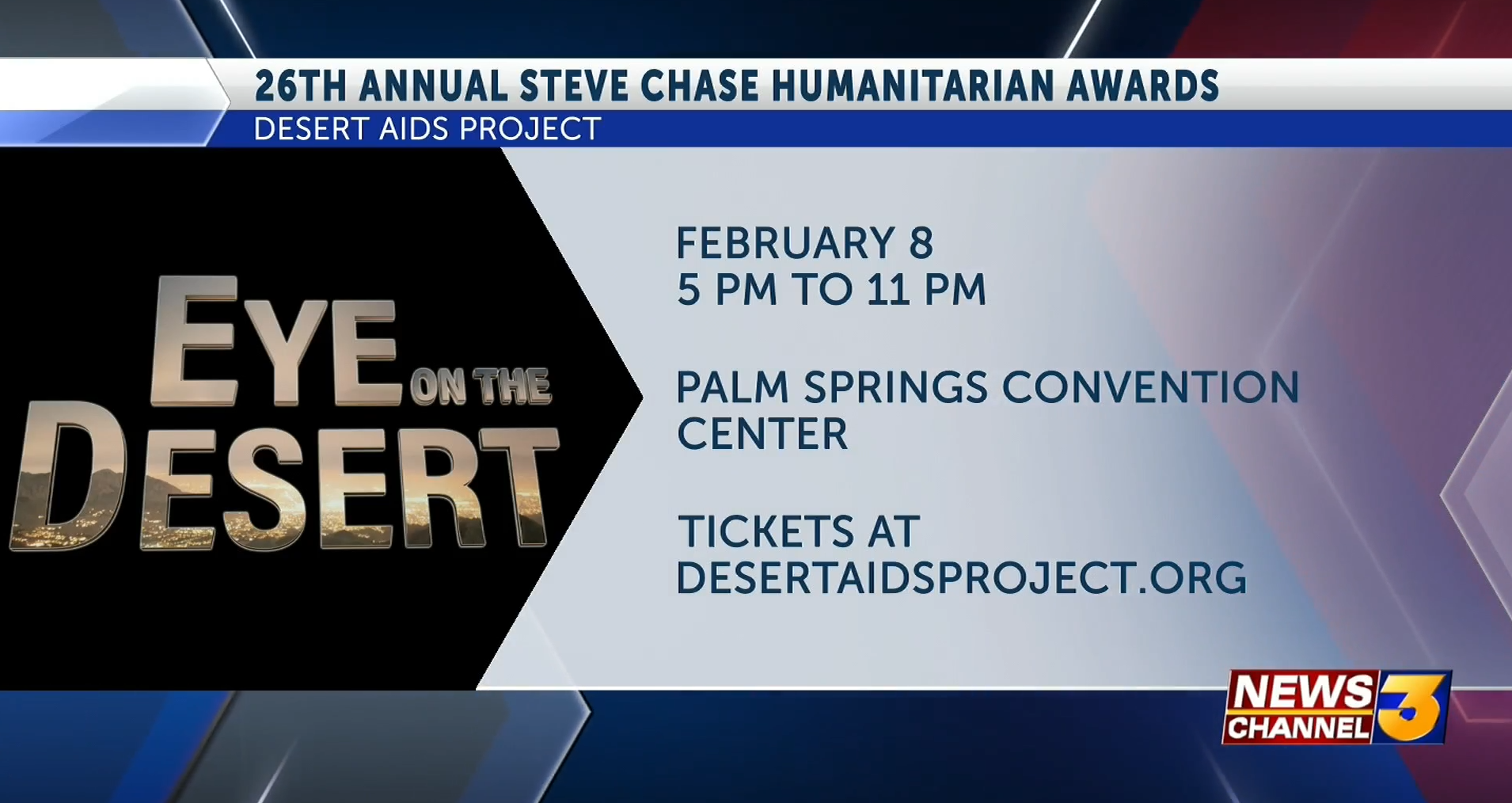 26TH ANNUAL STEVE CHASE HUMANITARIAN AWARDS
DESERT AIDS PROJECT

EYE ON THE DESERT

FEBRUARY 8
5 PM TO 11 PM

PALM SPRINGS CONVENTION CENTER

TICKETS AT DESERTAIDSPROJECT.ORG

NEWS CHANNEL 3